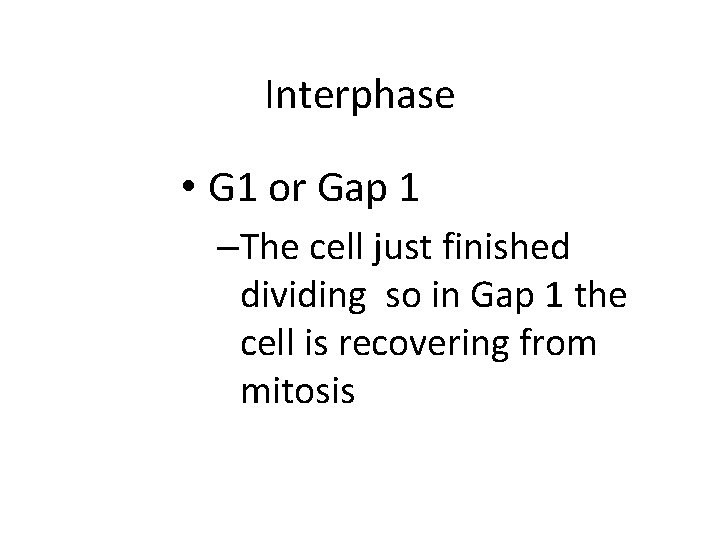 Interphase

• G1 or Gap 1

–The cell just finished dividing so in Gap 1 the cell is recovering from mitosis